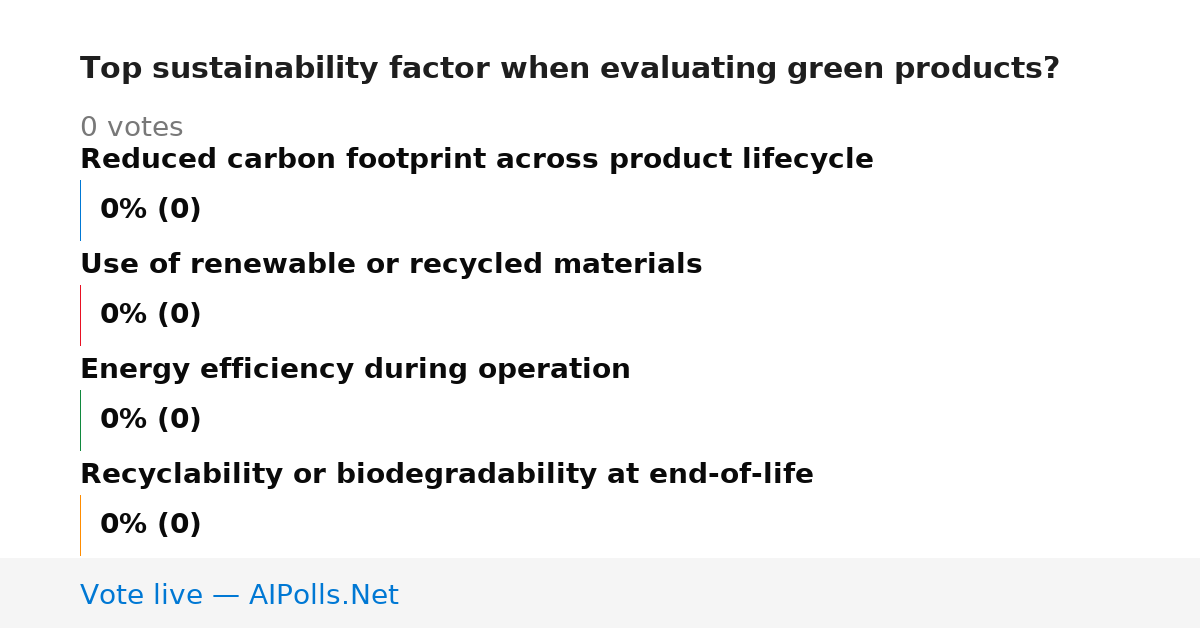 Top sustainability factor when evaluating green products?

0 votes

Reduced carbon footprint across product lifecycle

0% (0)

Use of renewable or recycled materials

0% (0)

Energy efficiency during operation

0% (0)

Recyclability or biodegradability at end-of-life

0% (0)

Vote live — AIPolls.Net